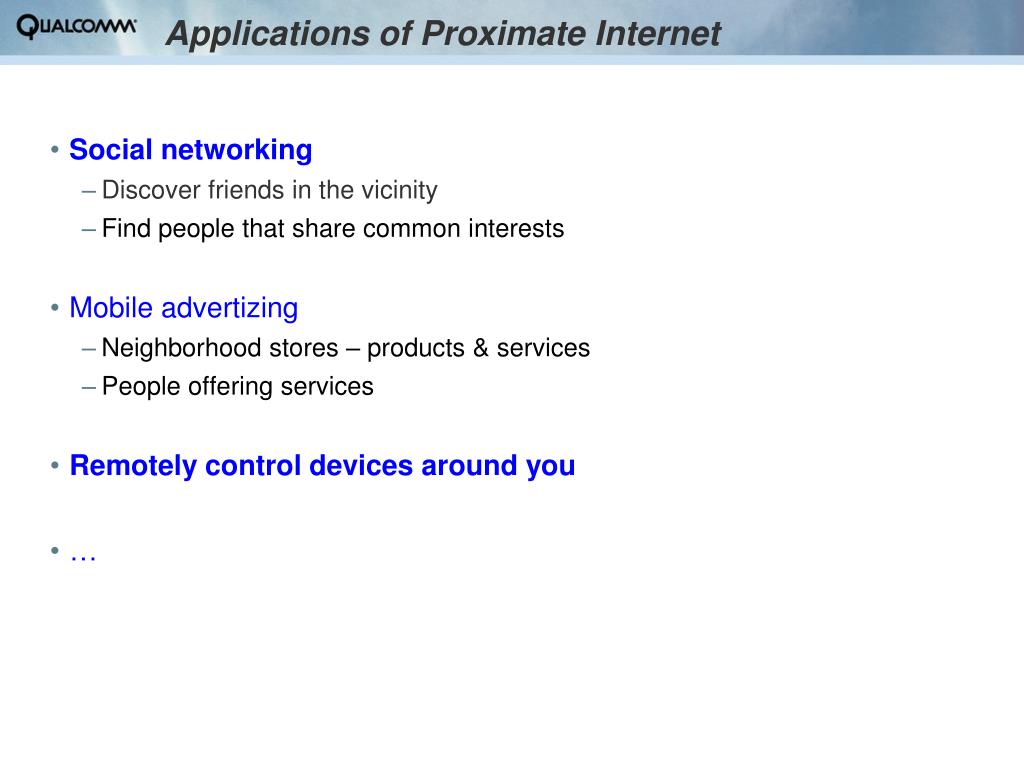 QUALCOMM

Applications of Proximate Internet

• Social networking
– Discover friends in the vicinity
– Find people that share common interests

• Mobile advertizing
– Neighborhood stores – products & services
– People offering services

• Remotely control devices around you

• …